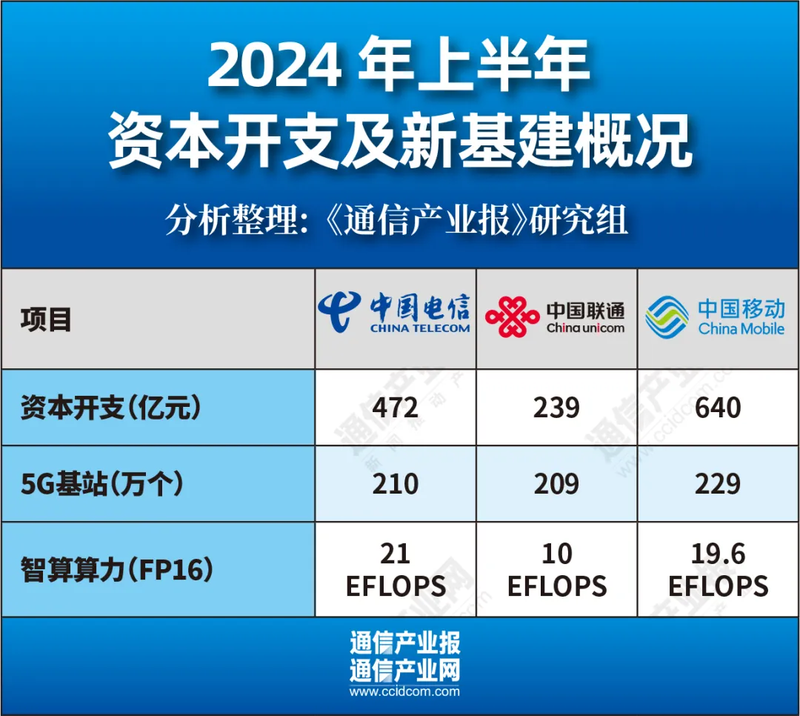 2024 年上半年
资本开支及新基建概况

分析整理：《通信产业报》研究组

| 项目 | 中国电信 CHINA TELECOM | 中国联通 China unicom | 中国移动 China Mobile |
|---|---|---|---|
| 资本开支（亿元） | 472 | 239 | 640 |
| 5G基站（万个） | 210 | 209 | 229 |
| 智算算力（FP16） | 21 EFLOPS | 10 EFLOPS | 19.6 EFLOPS |

通信产业报
通信产业网
www.ccidcom.com